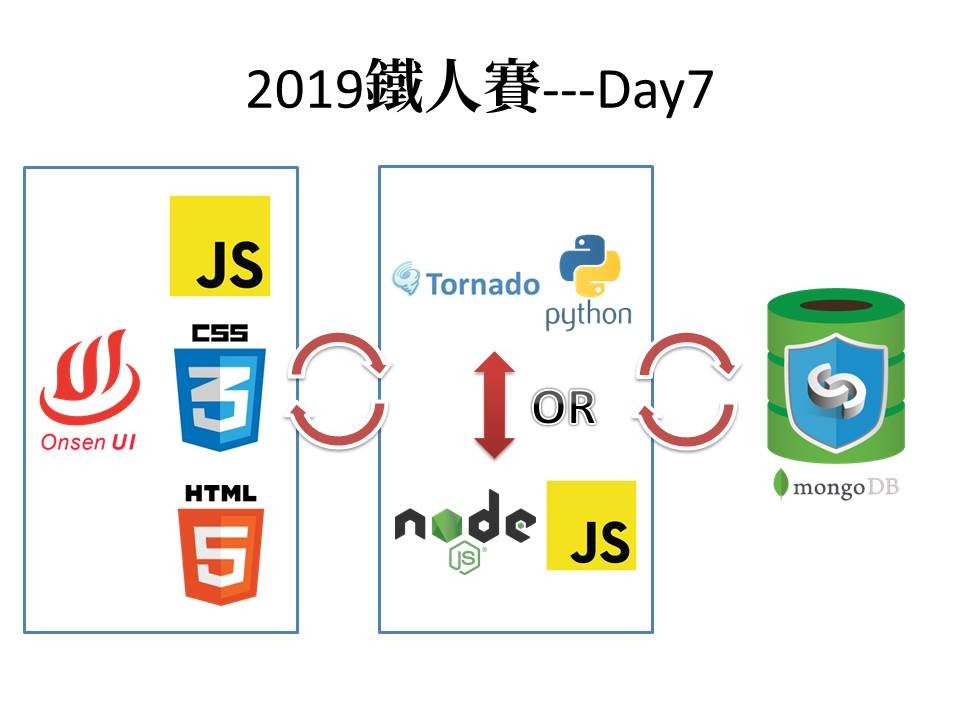 2019鐵人賽---Day7

JS
CSS
3
Onsen UI
HTML
5

Tornado
python
OR
node
JS
JS

mongoDB